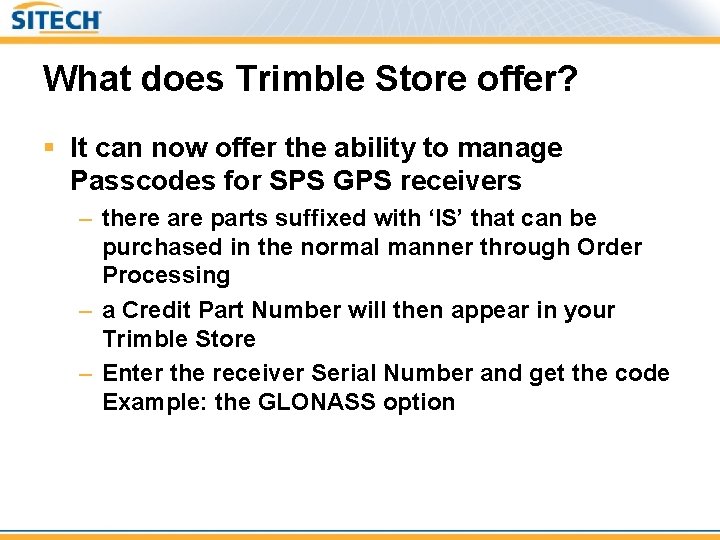 SITECH

What does Trimble Store offer?

▪ It can now offer the ability to manage Passcodes for SPS GPS receivers

– there are parts suffixed with ‘IS’ that can be purchased in the normal manner through Order Processing

– a Credit Part Number will then appear in your Trimble Store

– Enter the receiver Serial Number and get the code Example: the GLONASS option